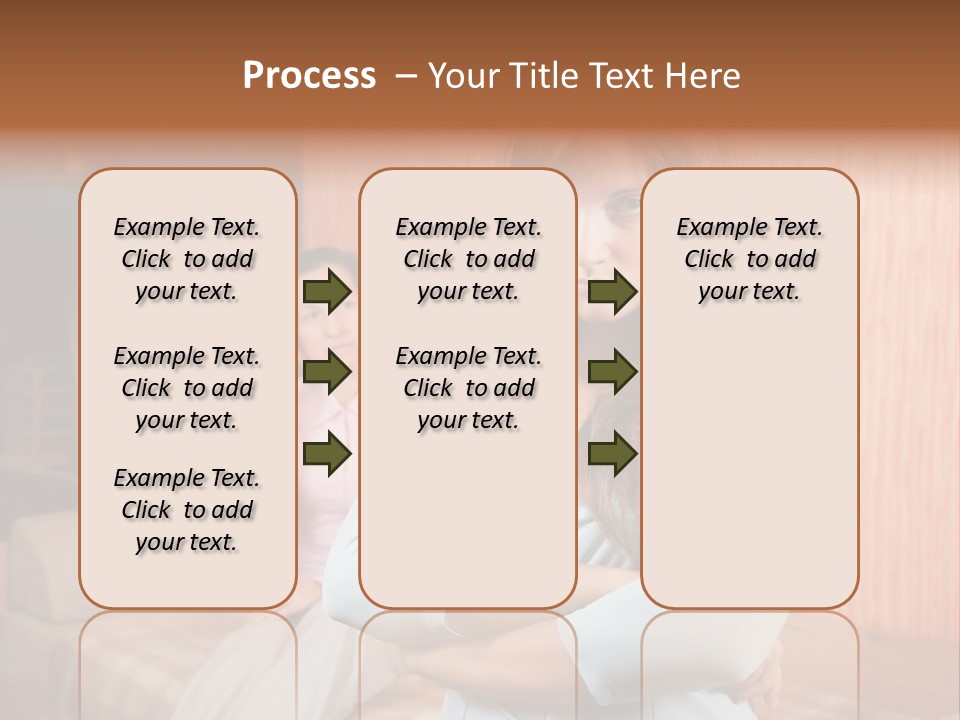 Process – Your Title Text Here

Example Text. Click to add your text.

Example Text. Click to add your text.

Example Text. Click to add your text.

Example Text. Click to add your text.

Example Text. Click to add your text.

Example Text. Click to add your text.